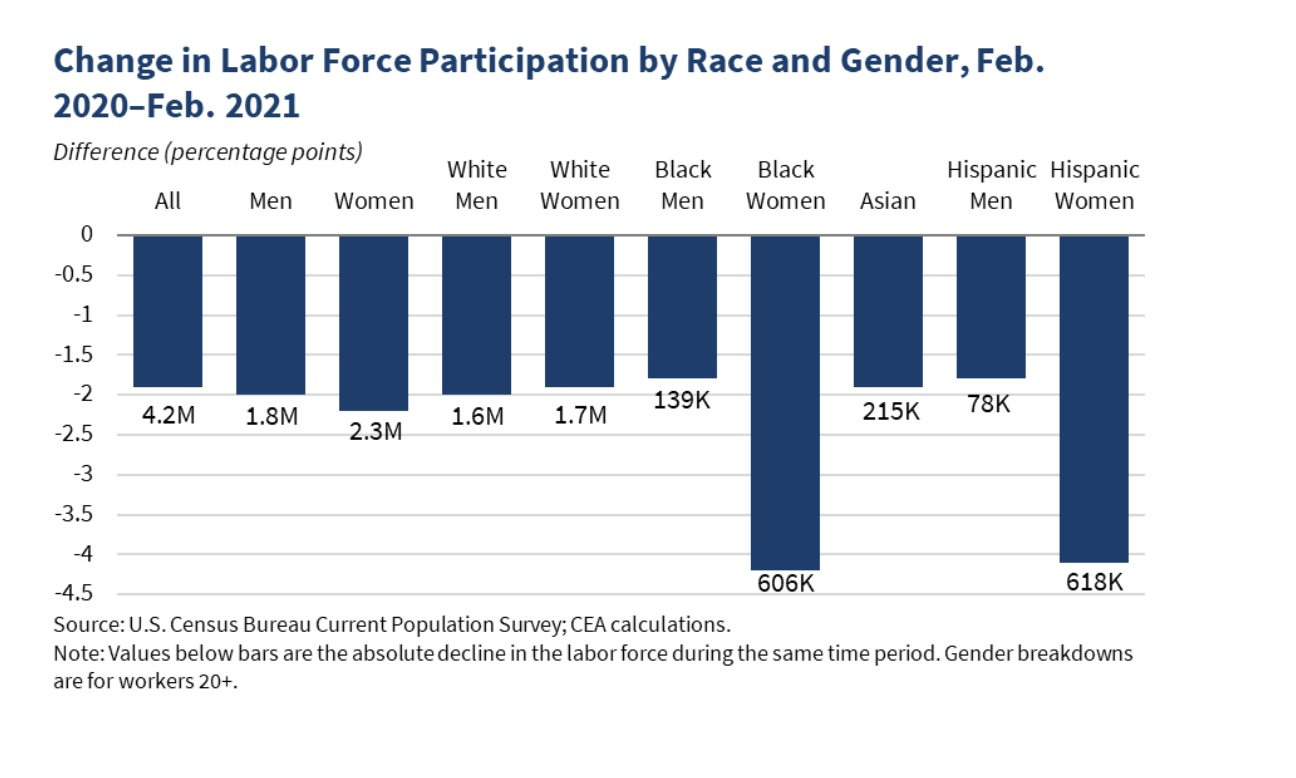 Change in Labor Force Participation by Race and Gender, Feb. 2020–Feb. 2021

Difference (percentage points)

All
Men
Women
White Men
White Women
Black Men
Black Women
Asian
Hispanic Men
Hispanic Women

0
-0.5
-1
-1.5
-2
-2.5
-3
-3.5
-4
-4.5

4.2M
1.8M
2.3M
1.6M
1.7M
139K
606K
215K
78K
618K

Source: U.S. Census Bureau Current Population Survey; CEA calculations.
Note: Values below bars are the absolute decline in the labor force during the same time period. Gender breakdowns are for workers 20+.